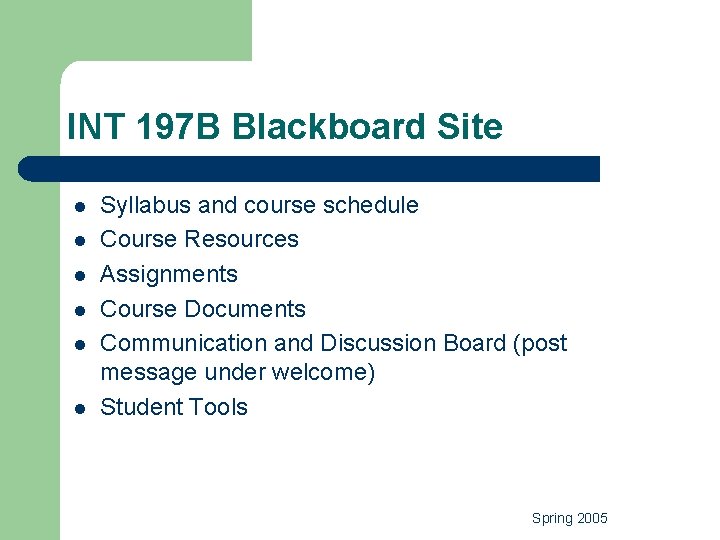 INT 197B Blackboard Site

- Syllabus and course schedule
- Course Resources
- Assignments
- Course Documents
- Communication and Discussion Board (post message under welcome)
- Student Tools

Spring 2005